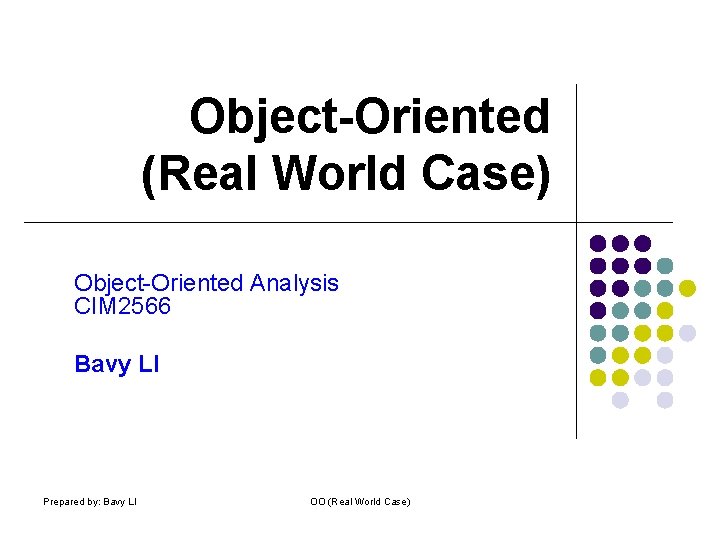 Object-Oriented
(Real World Case)

Object-Oriented Analysis
CIM2566

Bavy LI

Prepared by: Bavy LI

OO (Real World Case)